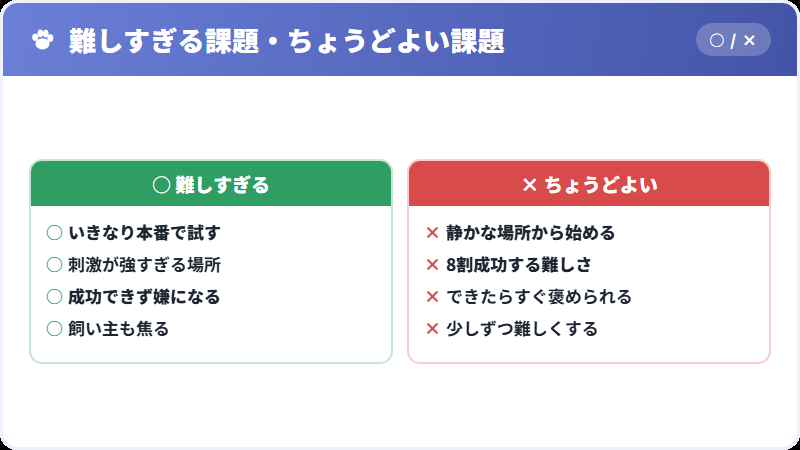 難しすぎる課題・ちょうどよい課題

○ / ×

○ 難しすぎる

○ いきなり本番で試す
○ 刺激が強すぎる場所
○ 成功できず嫌になる
○ 飼い主も焦る

× ちょうどよい

× 静かな場所から始める
× 8割成功する難しさ
× できたらすぐ褒められる
× 少しずつ難しくする